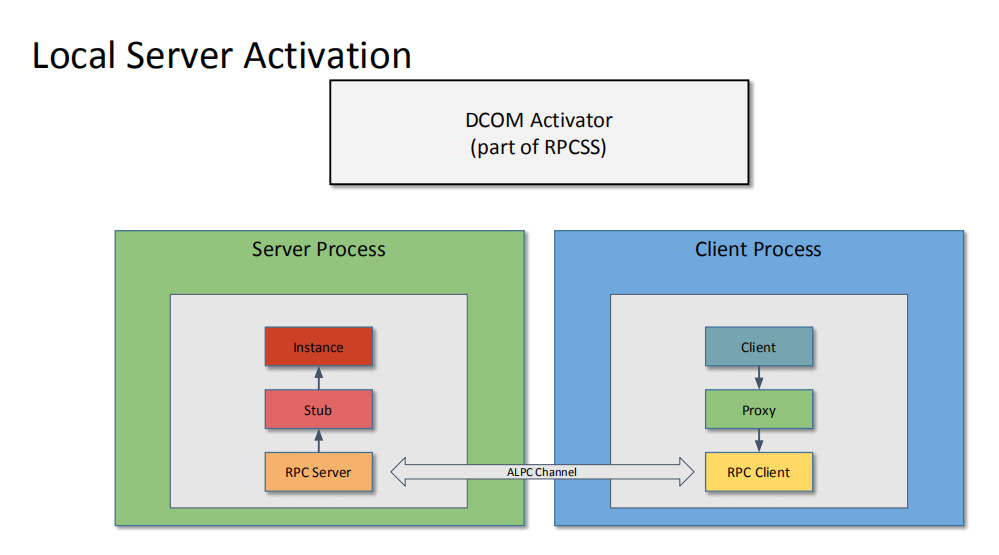 Local Server Activation

DCOM Activator
(part of RPCSS)

Server Process

Instance

Stub

RPC Server

ALPC Channel

Client Process

Client

Proxy

RPC Client